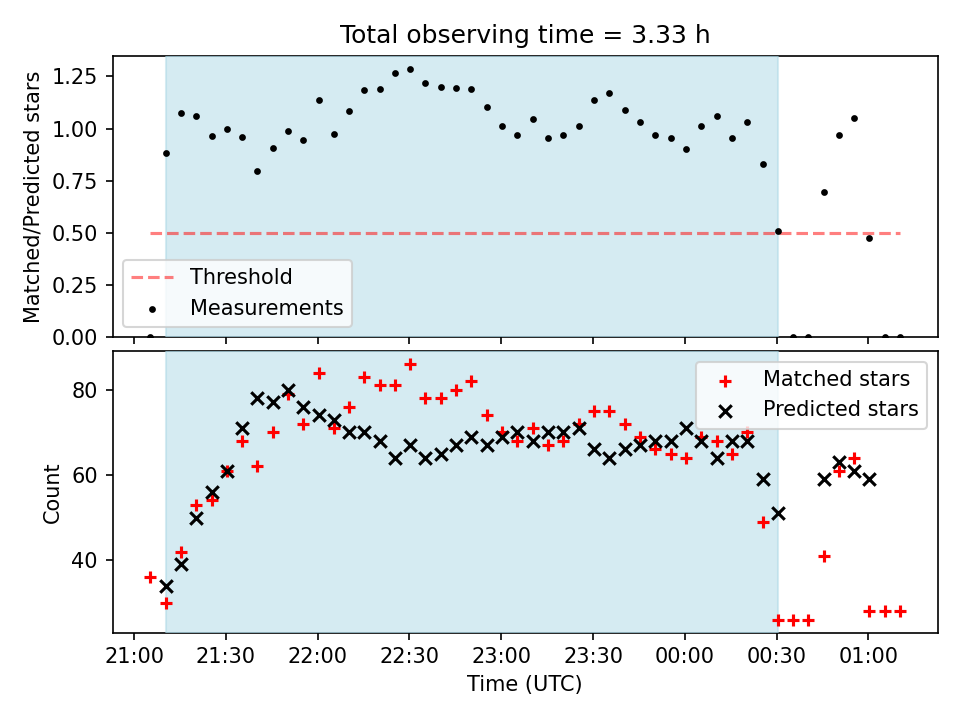 Total observing time = 3.33 h

Matched/Predicted stars

1.25
1.00
0.75
0.50
0.25
0.00

Threshold
Measurements

Count

80
60
40

Matched stars
Predicted stars

21:00
21:30
22:00
22:30
23:00
23:30
00:00
00:30
01:00

Time (UTC)